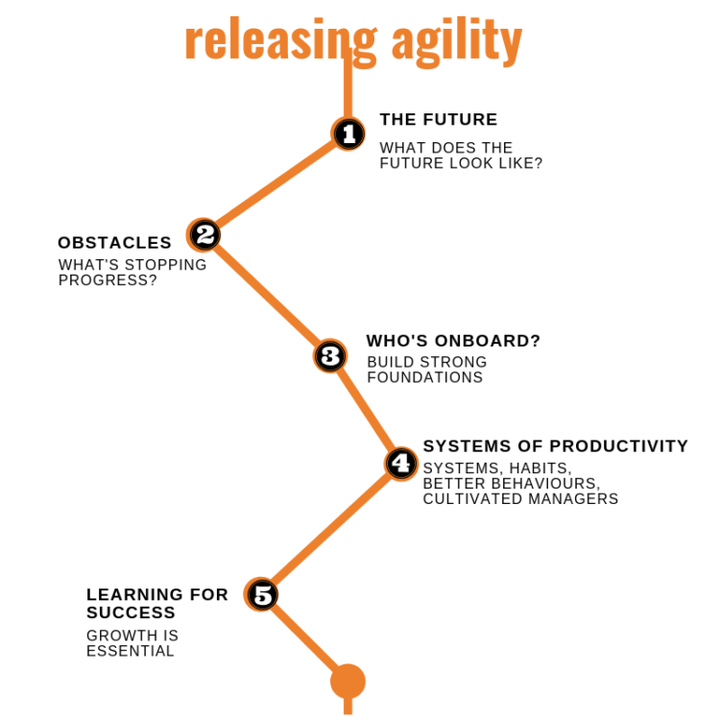 releasing agility

1
THE FUTURE
WHAT DOES THE FUTURE LOOK LIKE?

2
OBSTACLES
WHAT'S STOPPING PROGRESS?

3
WHO'S ONBOARD?
BUILD STRONG FOUNDATIONS

4
SYSTEMS OF PRODUCTIVITY
SYSTEMS, HABITS, BETTER BEHAVIOURS, CULTIVATED MANAGERS

5
LEARNING FOR SUCCESS
GROWTH IS ESSENTIAL